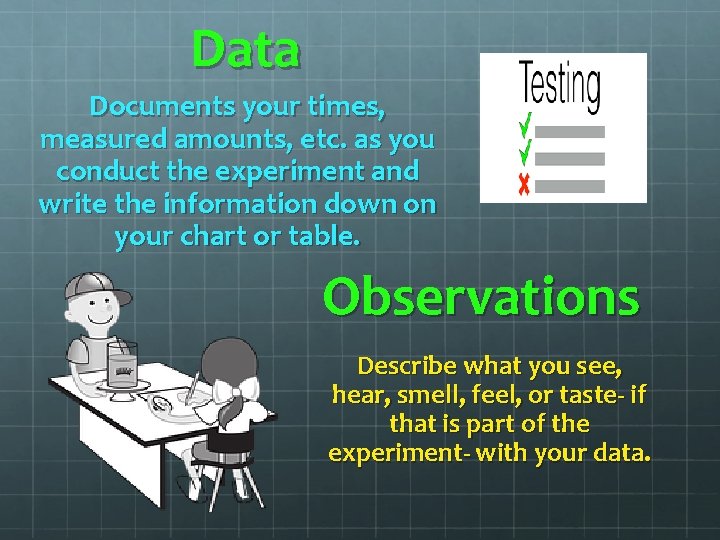 Data

Documents your times, measured amounts, etc. as you conduct the experiment and write the information down on your chart or table.

Testing

Observations

Describe what you see, hear, smell, feel, or taste- if that is part of the experiment- with your data.